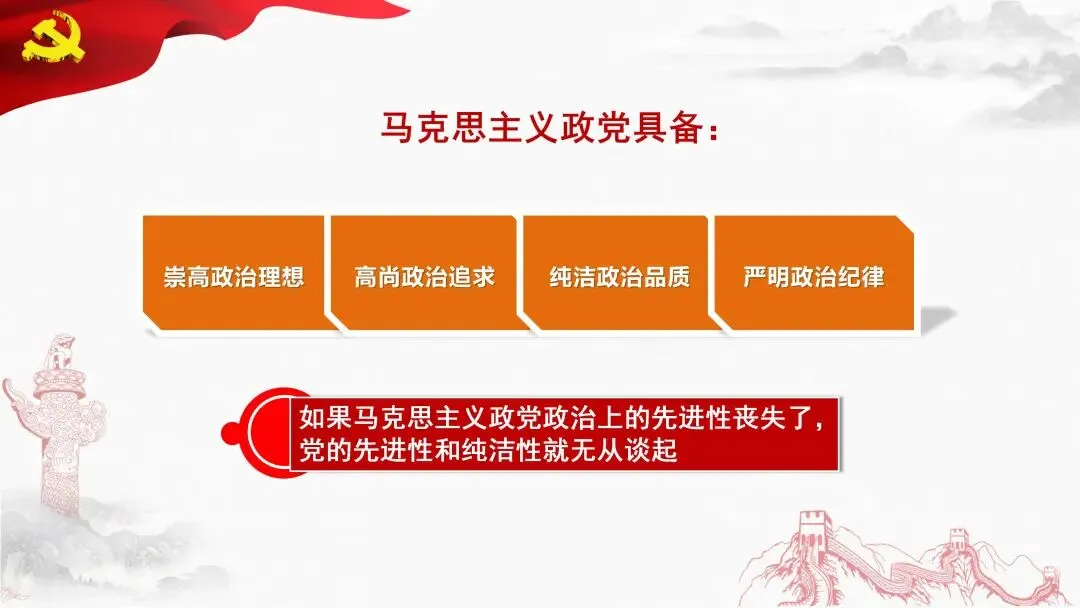 马克思主义政党具备：

崇高政治理想

高尚政治追求

纯洁政治品质

严明政治纪律

如果马克思主义政党政治上的先进性丧失了，党的先进性和纯洁性就无从谈起